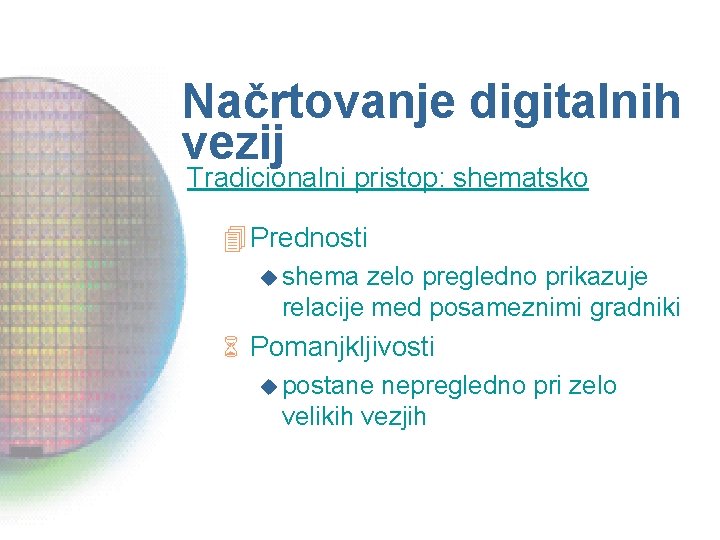 Načrtovanje digitalnih vezij

Tradicionalni pristop: shematsko

Prednosti

shema zelo pregledno prikazuje relacije med posameznimi gradniki

Pomanjkljivosti

postane nepregledno pri zelo velikih vezjih